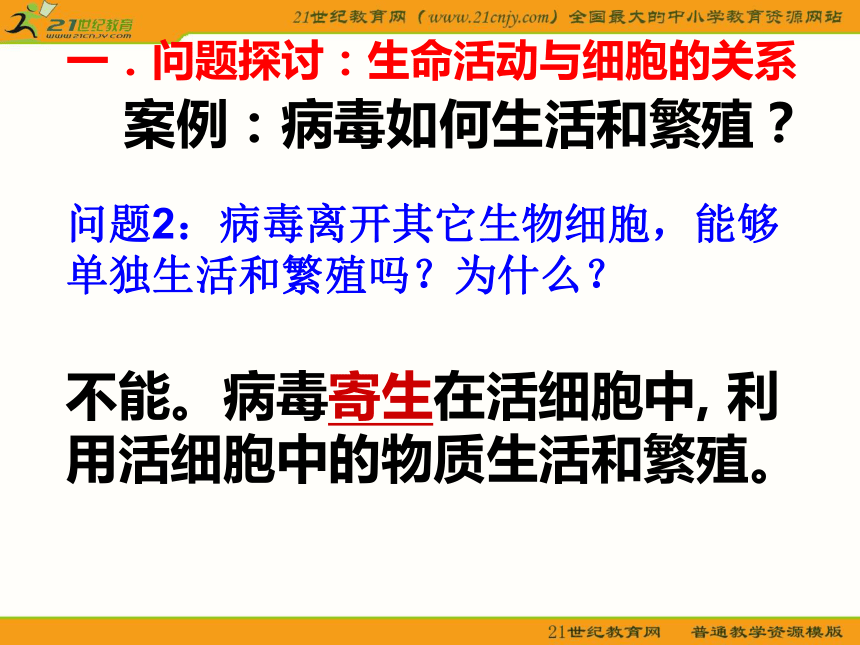 21世纪教育
www.21cnjy.com
21世纪教育网（www.21cnjy.com）全国最大的中小学教育资源网站

一．问题探讨：生命活动与细胞的关系
案例：病毒如何生活和繁殖？

问题2：病毒离开其它生物细胞，能够单独生活和繁殖吗？为什么？

不能。病毒寄生在活细胞中, 利用活细胞中的物质生活和繁殖。

21世纪教育网　普通教学资源模版